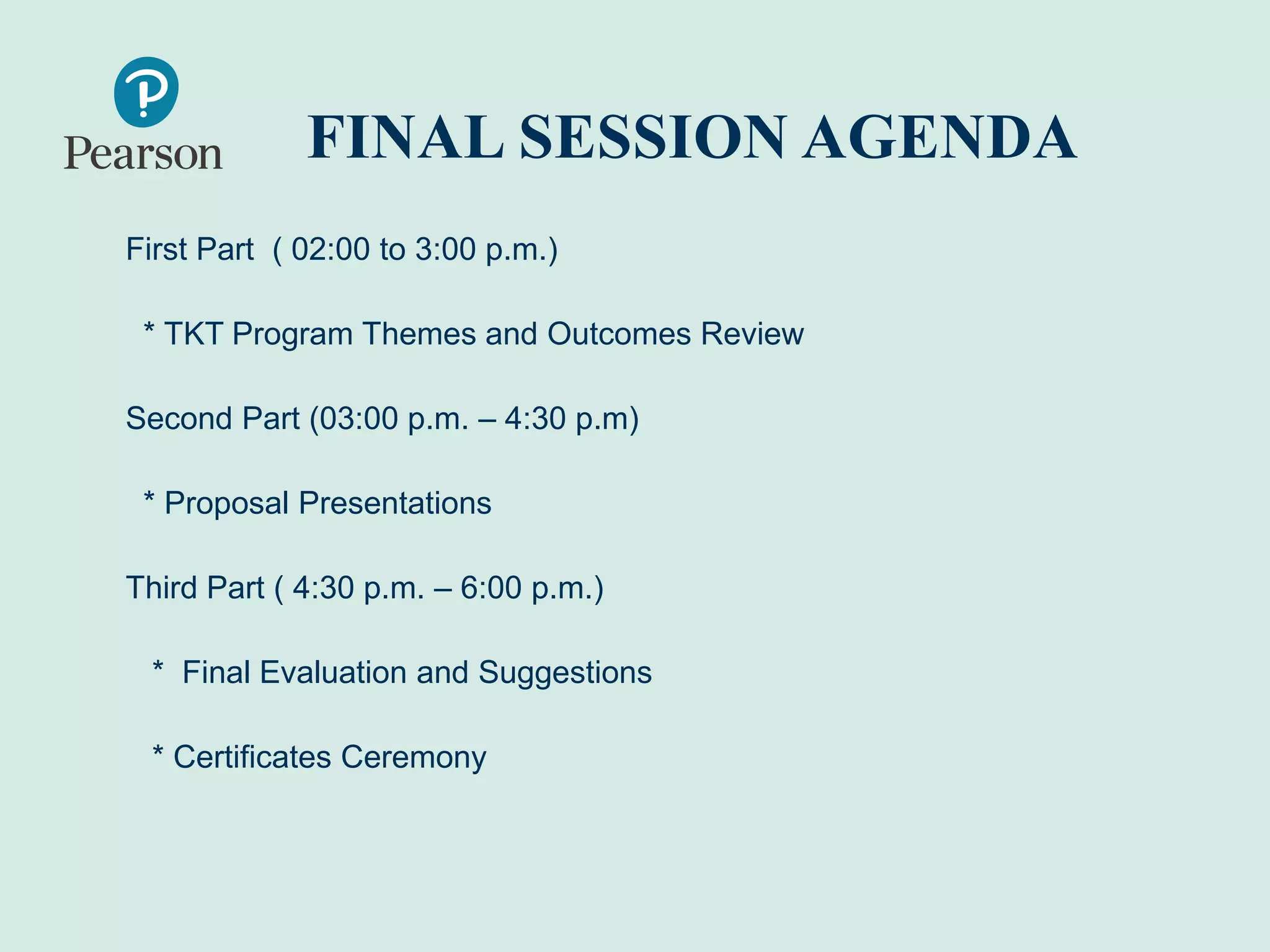 Pearson

FINAL SESSION AGENDA

First Part ( 02:00 to 3:00 p.m.)

* TKT Program Themes and Outcomes Review

Second Part (03:00 p.m. – 4:30 p.m)

* Proposal Presentations

Third Part ( 4:30 p.m. – 6:00 p.m.)

* Final Evaluation and Suggestions

* Certificates Ceremony